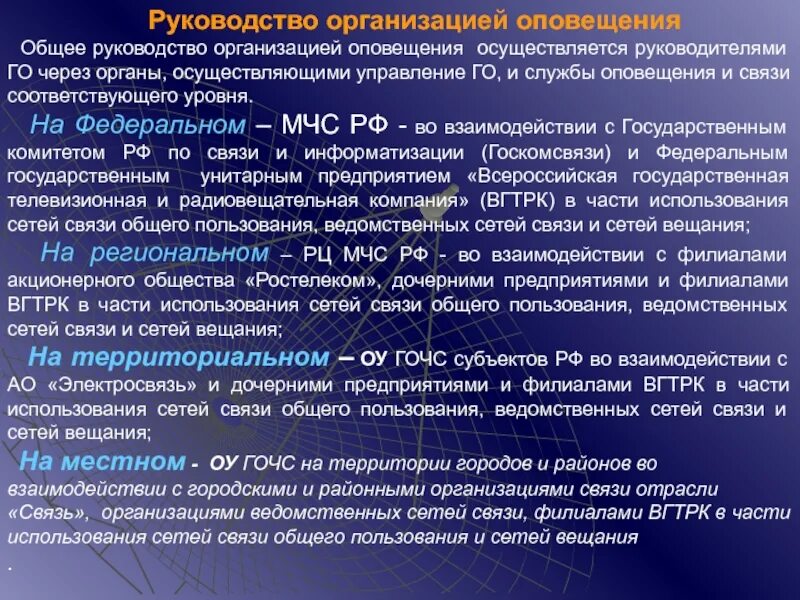 Руководство организацией оповещения

Общее руководство организацией оповещения осуществляется руководителями ГО через органы, осуществляющими управление ГО, и службы оповещения и связи соответствующего уровня.

На Федеральном – МЧС РФ - во взаимодействии с Государственным комитетом РФ по связи и информатизации (Госкомсвязи) и Федеральным государственным унитарным предприятием «Всероссийская государственная телевизионная и радиовещательная компания» (ВГТРК) в части использования сетей связи общего пользования, ведомственных сетей связи и сетей вещания;

На региональном – РЦ МЧС РФ - во взаимодействии с филиалами акционерного общества «Ростелеком», дочерними предприятиями и филиалами ВГТРК в части использования сетей связи общего пользования, ведомственных сетей связи и сетей вещания;

На территориальном – ОУ ГОЧС субъектов РФ во взаимодействии с АО «Электросвязь» и дочерними предприятиями и филиалами ВГТРК в части использования сетей связи общего пользования, ведомственных сетей связи и сетей вещания;

На местном - ОУ ГОЧС на территории городов и районов во взаимодействии с городскими и районными организациями связи отрасли «Связь», организациями ведомственных сетей связи, филиалами ВГТРК в части использования сетей связи общего пользования и сетей вещания
.